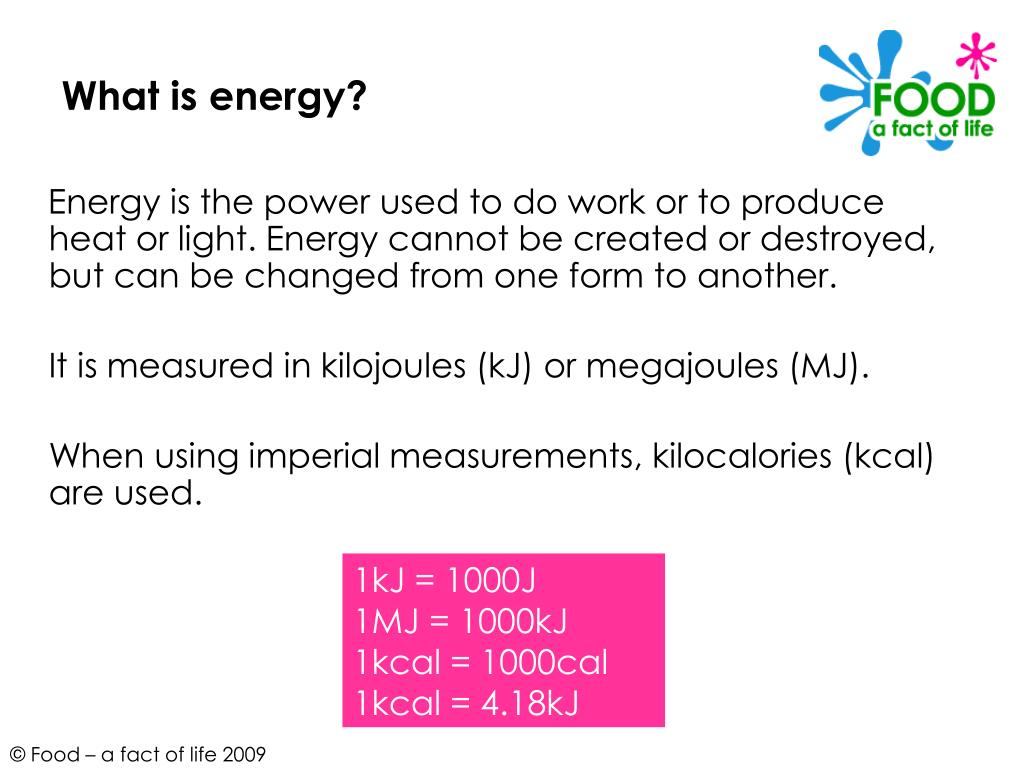 What is energy?

FOOD
a fact of life

Energy is the power used to do work or to produce heat or light. Energy cannot be created or destroyed, but can be changed from one form to another.

It is measured in kilojoules (kJ) or megajoules (MJ).

When using imperial measurements, kilocalories (kcal) are used.

1kJ = 1000J
1MJ = 1000kJ
1kcal = 1000cal
1kcal = 4.18kJ

© Food – a fact of life 2009